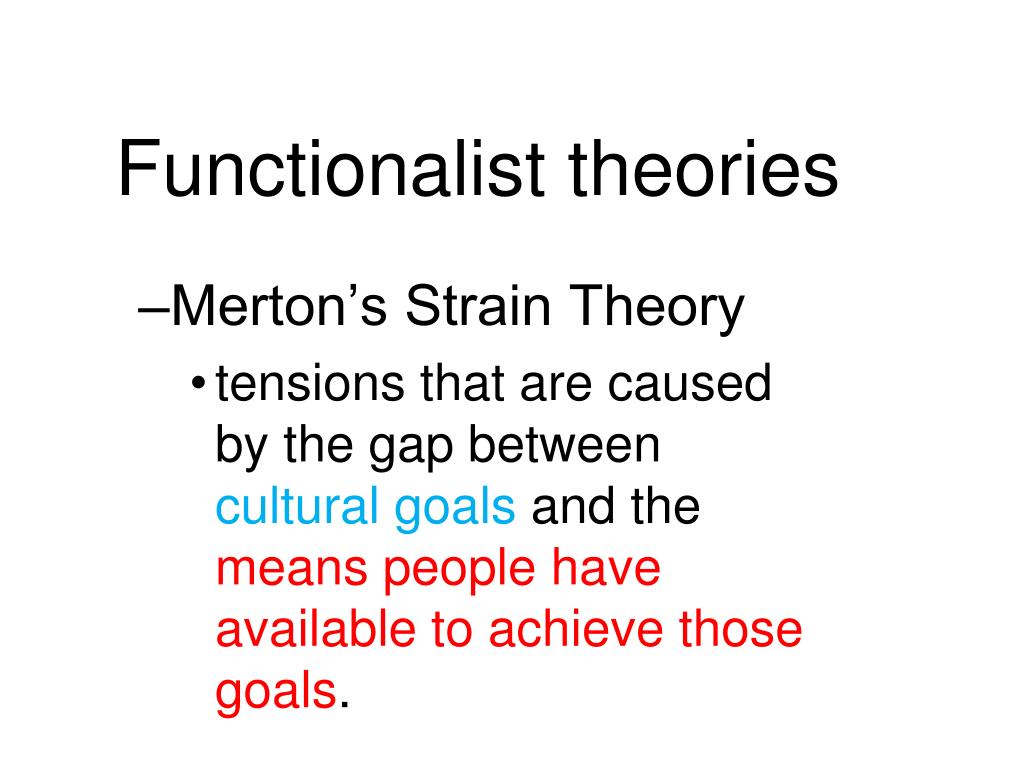 Functionalist theories

–Merton’s Strain Theory

• tensions that are caused by the gap between cultural goals and the means people have available to achieve those goals.